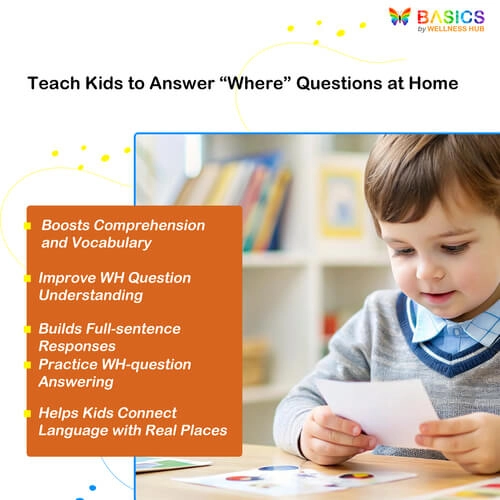 BASICS
by WELLNESS HUB

Teach Kids to Answer “Where” Questions at Home

Boosts Comprehension and Vocabulary

Improve WH Question Understanding

Builds Full-sentence Responses

Practice WH-question Answering

Helps Kids Connect Language with Real Places